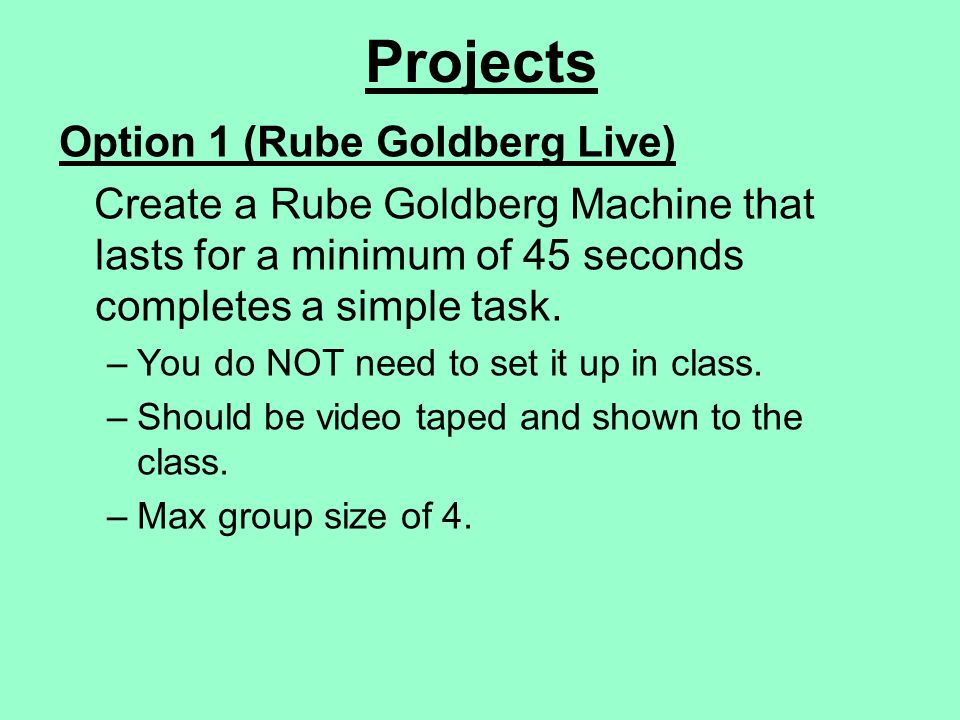 Projects

Option 1 (Rube Goldberg Live)

Create a Rube Goldberg Machine that lasts for a minimum of 45 seconds completes a simple task.

– You do NOT need to set it up in class.

– Should be video taped and shown to the class.

– Max group size of 4.